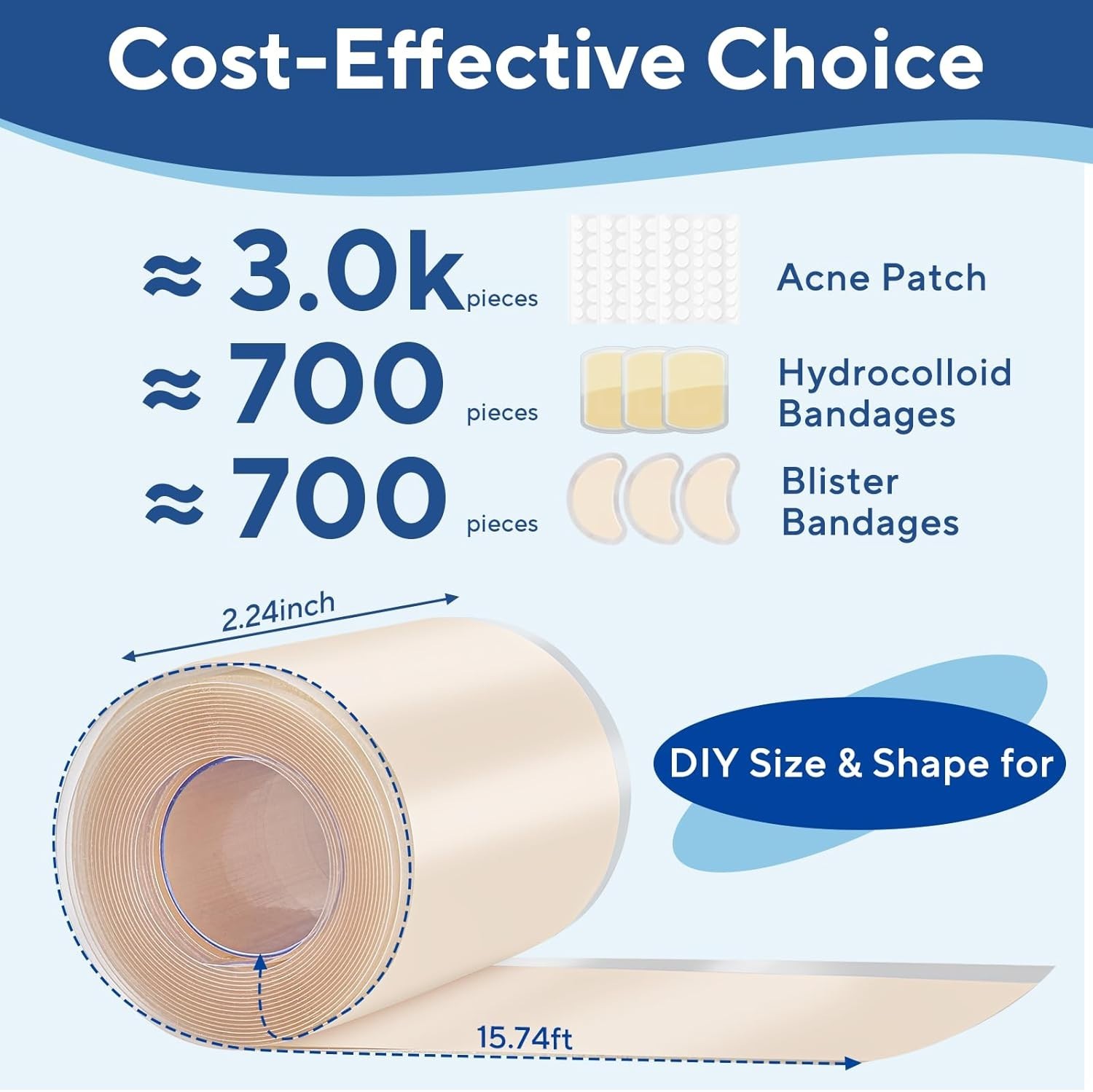 Cost-Effective Choice

≈ 3.0k pieces Acne Patch

≈ 700 pieces Hydrocolloid Bandages

≈ 700 pieces Blister Bandages

2.24inch

DIY Size & Shape for

15.74ft